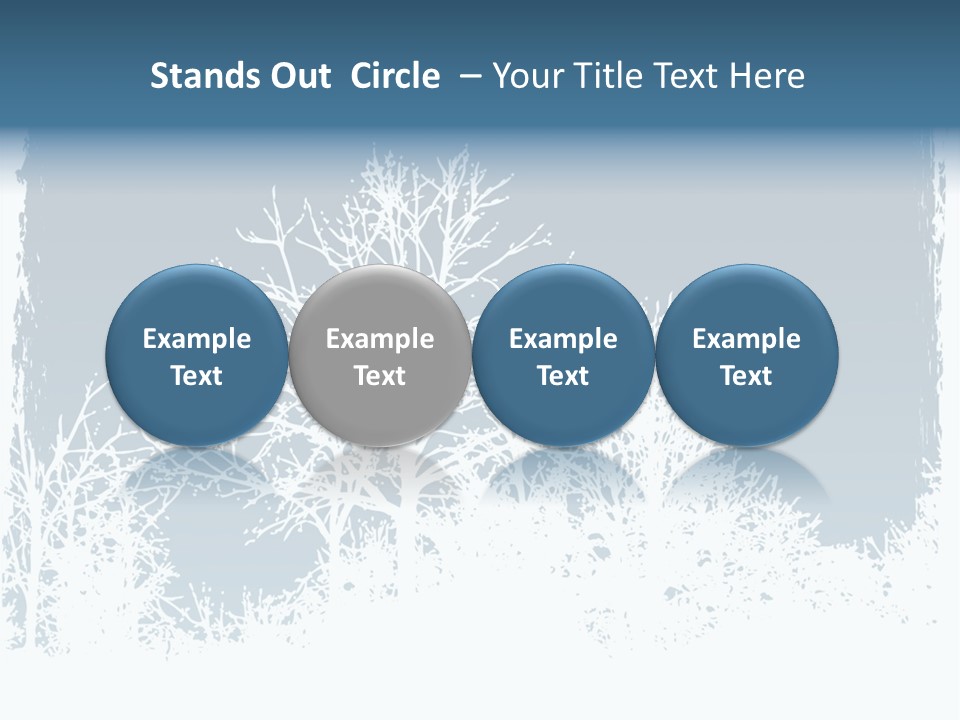 Stands Out Circle – Your Title Text Here

Example Text

Example Text

Example Text

Example Text